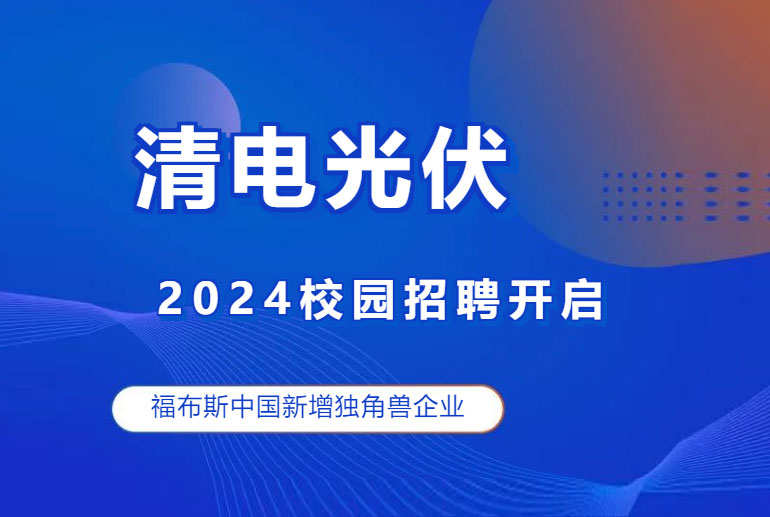 清电光伏

2024校园招聘开启

福布斯中国新增独角兽企业